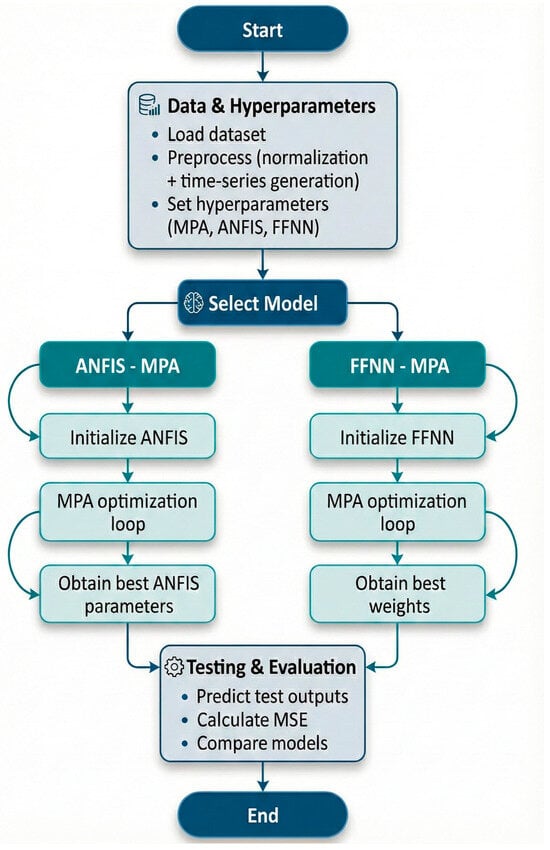 Start

Data & Hyperparameters
• Load dataset
• Preprocess (normalization + time-series generation)
• Set hyperparameters (MPA, ANFIS, FFNN)

Select Model

ANFIS - MPA

Initialize ANFIS

MPA optimization loop

Obtain best ANFIS parameters

FFNN - MPA

Initialize FFNN

MPA optimization loop

Obtain best weights

Testing & Evaluation
• Predict test outputs
• Calculate MSE
• Compare models

End